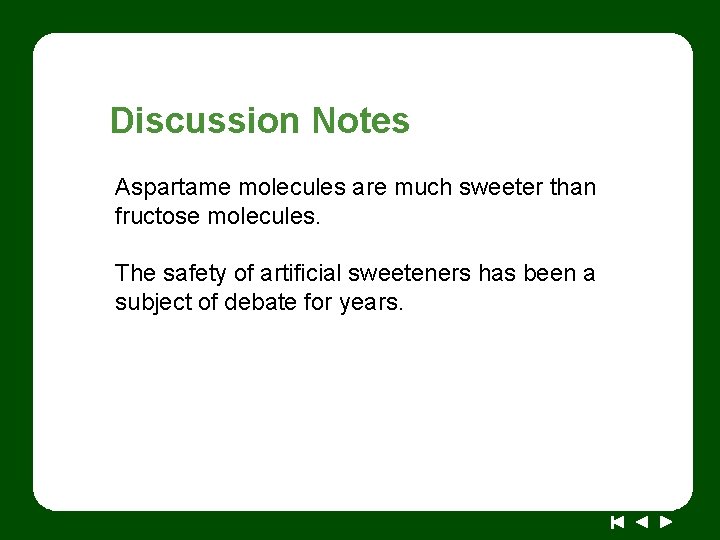 Discussion Notes

Aspartame molecules are much sweeter than fructose molecules.

The safety of artificial sweeteners has been a subject of debate for years.